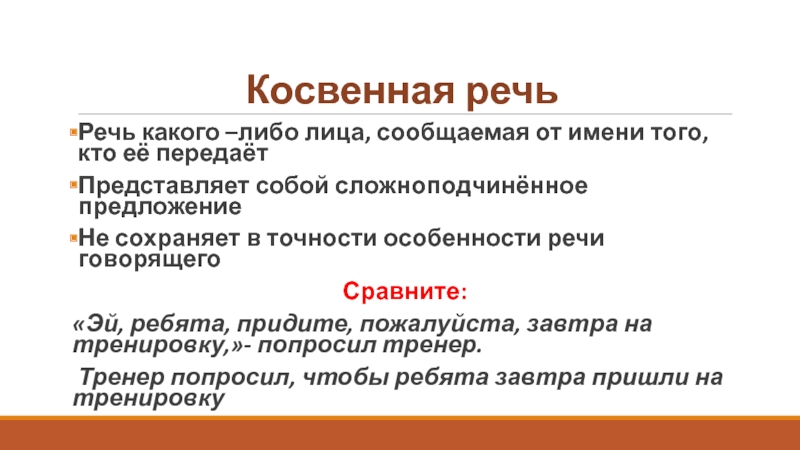 Косвенная речь

Речь какого –либо лица, сообщаемая от имени того, кто её передаёт

Представляет собой сложноподчинённое предложение

Не сохраняет в точности особенности речи говорящего

Сравните:

«Эй, ребята, придите, пожалуйста, завтра на тренировку,»- попросил тренер.

Тренер попросил, чтобы ребята завтра пришли на тренировку